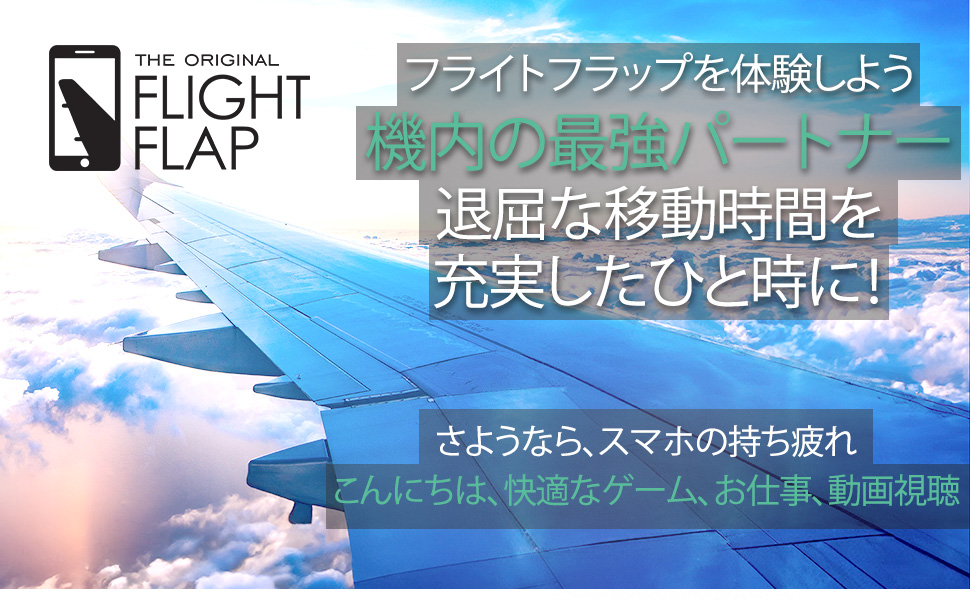 THE ORIGINAL
FLIGHT
FLAP

フライトフラップを体験しよう
機内の最強パートナー
退屈な移動時間を
充実したひと時に!

さようなら、スマホの持ち疲れ
こんにちは、快適なゲーム、お仕事、動画視聴